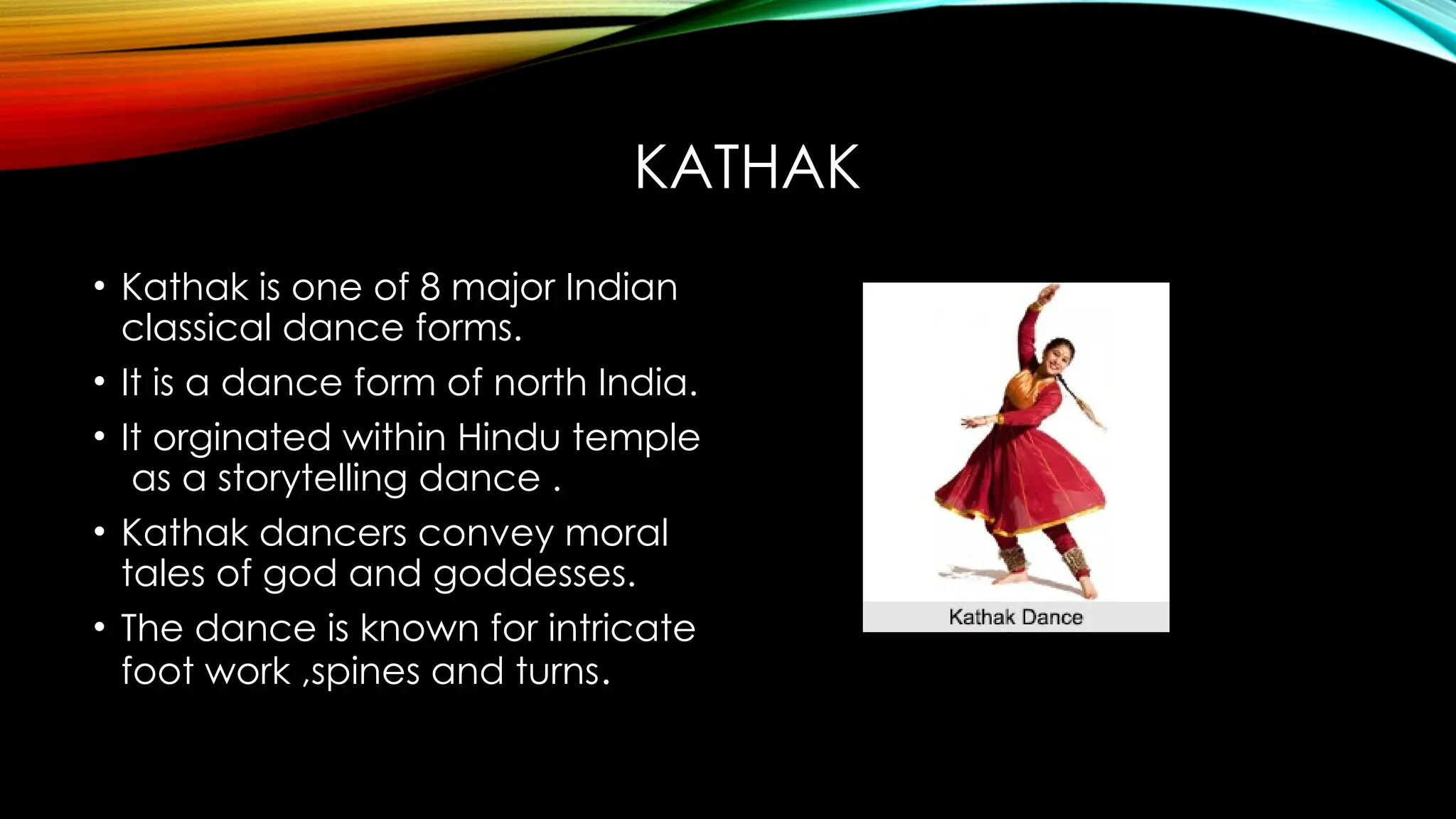 KATHAK

• Kathak is one of 8 major Indian classical dance forms.
• It is a dance form of north India.
• It orginated within Hindu temple as a storytelling dance .
• Kathak dancers convey moral tales of god and goddesses.
• The dance is known for intricate foot work ,spines and turns.

Kathak Dance